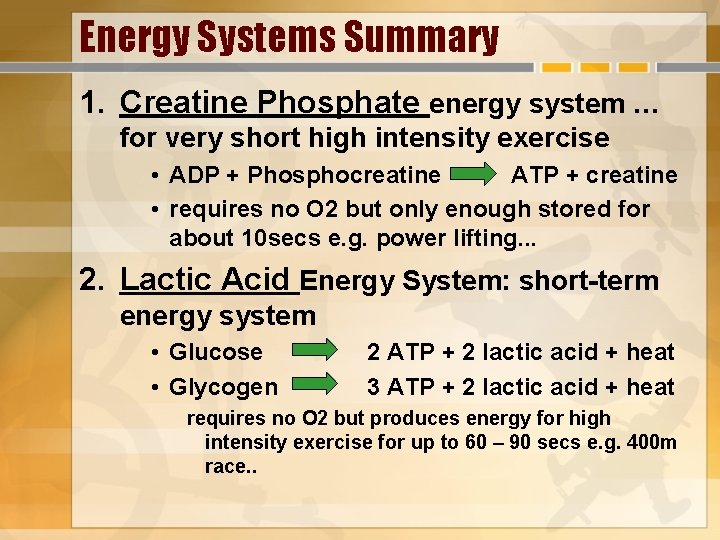 Energy Systems Summary

1. Creatine Phosphate energy system ... for very short high intensity exercise

• ADP + Phosphocreatine → ATP + creatine

• requires no O2 but only enough stored for about 10secs e.g. power lifting...

2. Lactic Acid Energy System: short-term energy system

• Glucose → 2 ATP + 2 lactic acid + heat

• Glycogen → 3 ATP + 2 lactic acid + heat

requires no O2 but produces energy for high intensity exercise for up to 60 – 90 secs e.g. 400m race..